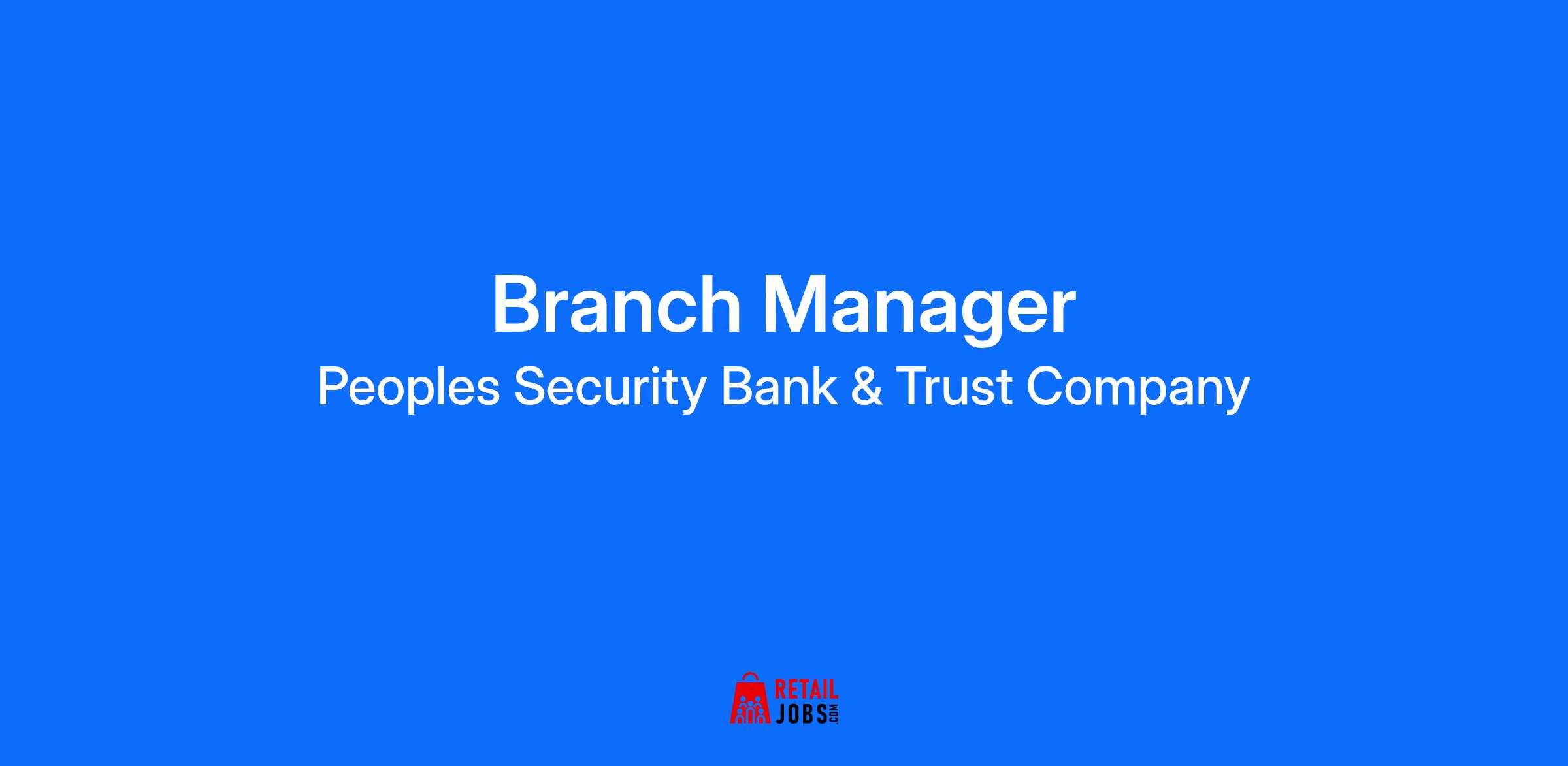 Branch Manager

Peoples Security Bank & Trust Company

RETAIL JOBS.COM